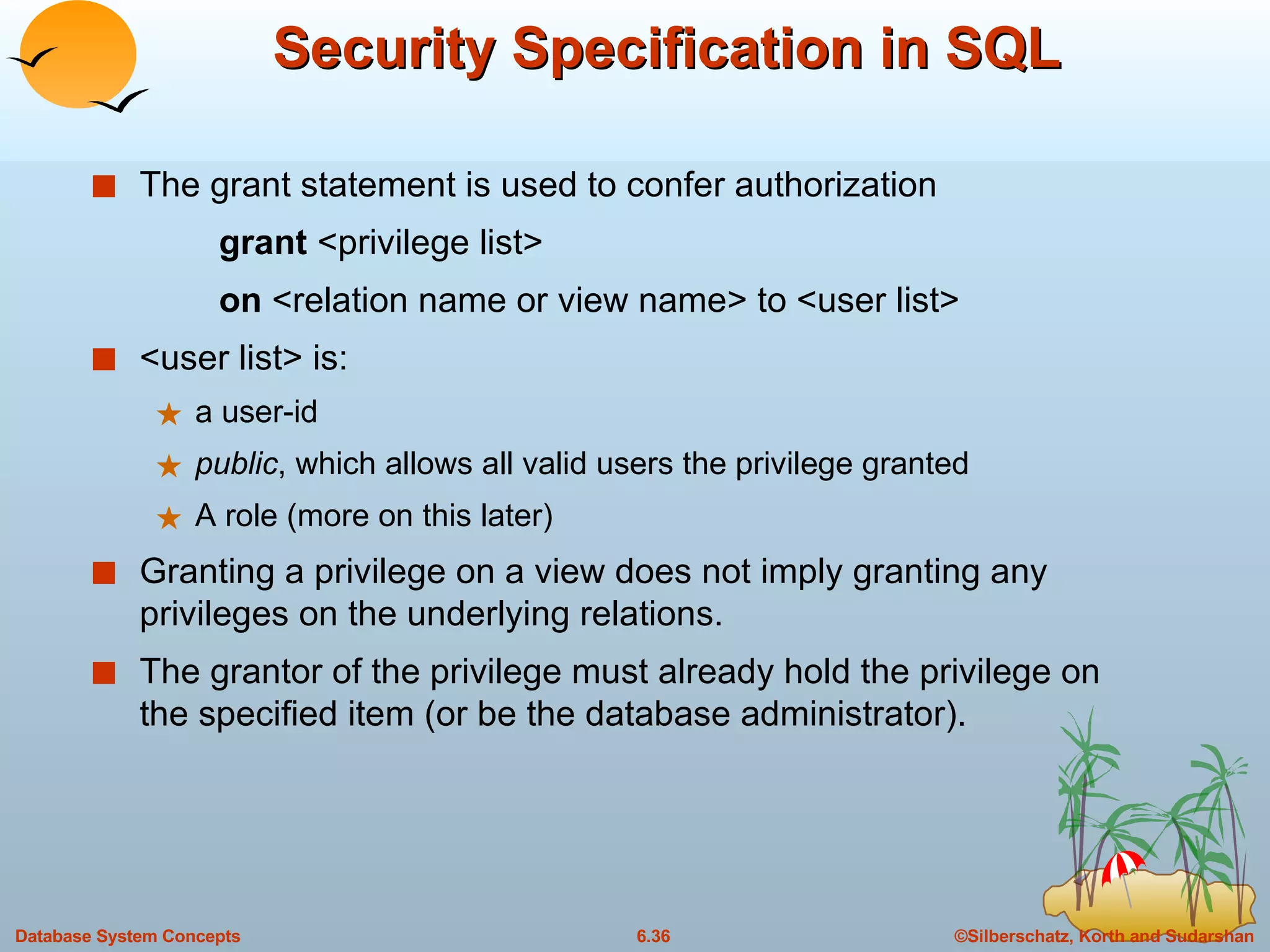 Security Specification in SQL

The grant statement is used to confer authorization

grant <privilege list>

on <relation name or view name> to <user list>

<user list> is:

a user-id

public, which allows all valid users the privilege granted

A role (more on this later)

Granting a privilege on a view does not imply granting any privileges on the underlying relations.

The grantor of the privilege must already hold the privilege on the specified item (or be the database administrator).

Database System Concepts

6.36

©Silberschatz, Korth and Sudarshan